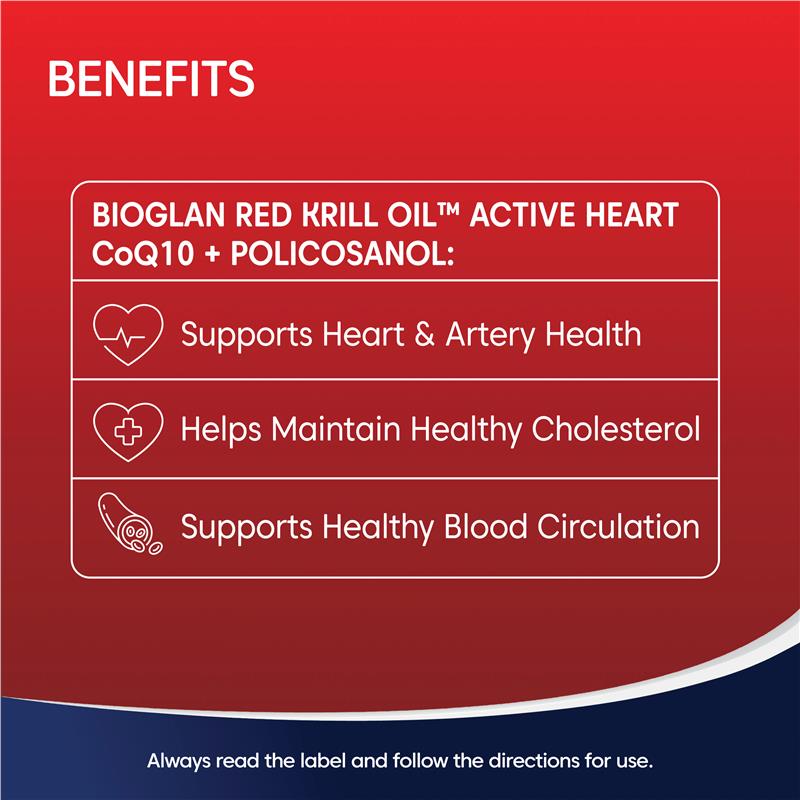 BENEFITS

BIOGLAN RED KRILL OIL™ ACTIVE HEART CoQ10 + POLICOSANOL:

Supports Heart & Artery Health

Helps Maintain Healthy Cholesterol

Supports Healthy Blood Circulation

Always read the label and follow the directions for use.